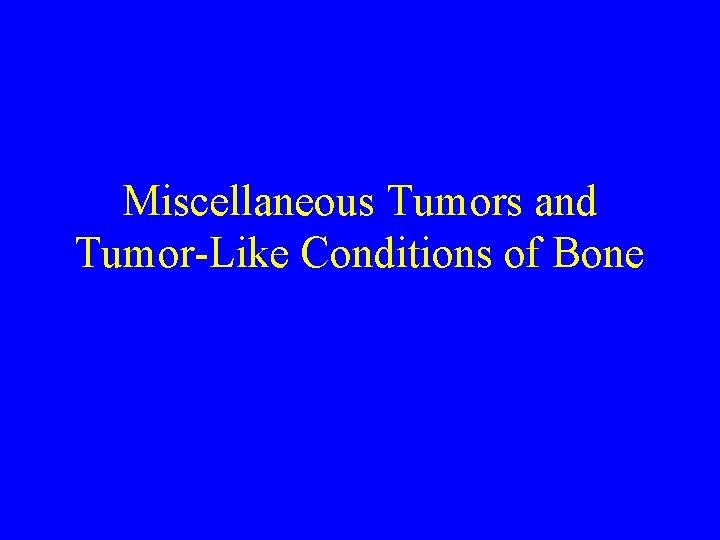 Miscellaneous Tumors and Tumor-Like Conditions of Bone